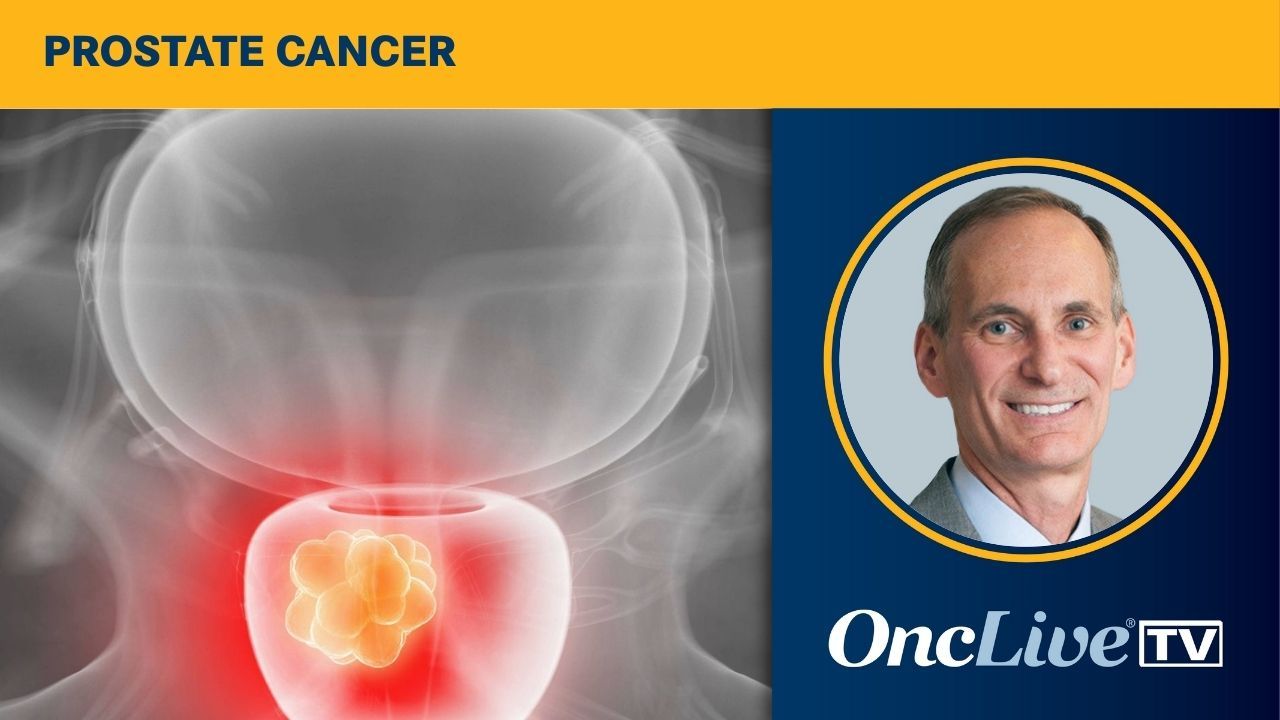 PROSTATE CANCER

OncLive® TV